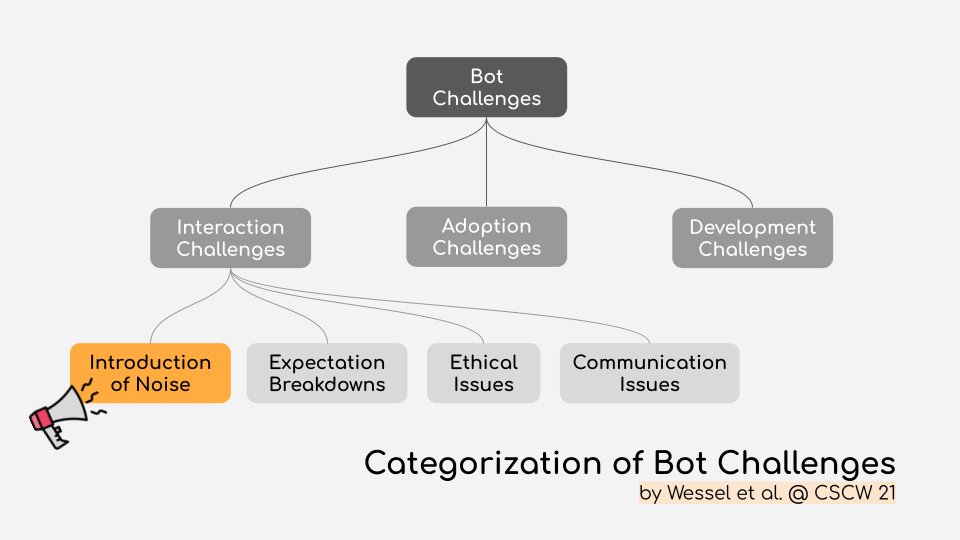 Bot Challenges

Interaction Challenges

Adoption Challenges

Development Challenges

Introduction of Noise

Expectation Breakdowns

Ethical Issues

Communication Issues

Categorization of Bot Challenges

by Wessel et al. @ CSCW 21